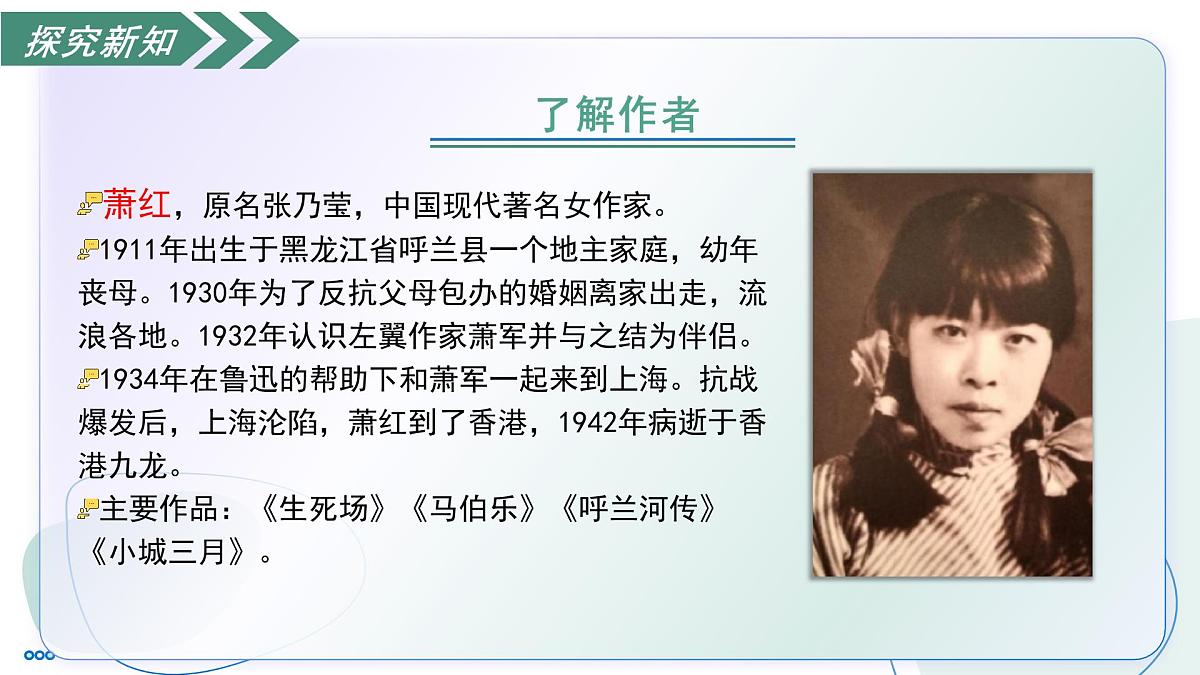 探究新知

了解作者

萧红，原名张乃莹，中国现代著名女作家。

1911年出生于黑龙江省呼兰县一个地主家庭，幼年丧母。1930年为了反抗父母包办的婚姻离家出走，流浪各地。1932年认识左翼作家萧军并与之结为伴侣。

1934年在鲁迅的帮助下和萧军一起来到上海。抗战爆发后，上海沦陷，萧红到了香港，1942年病逝于香港九龙。

主要作品：《生死场》《马伯乐》《呼兰河传》《小城三月》。